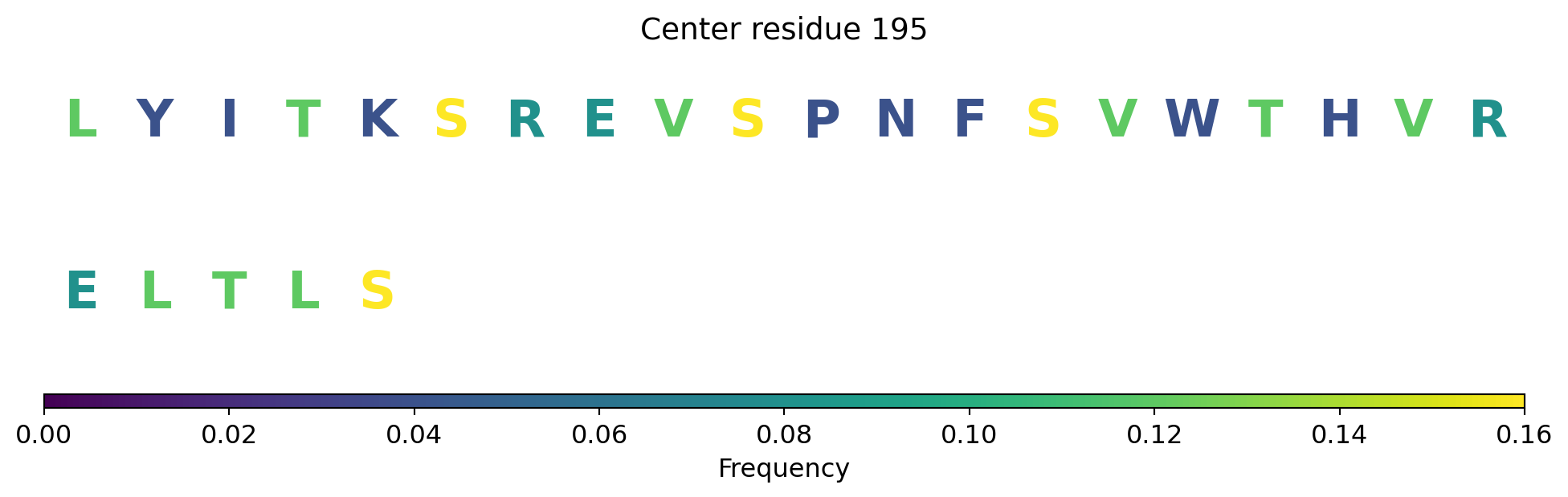 Center residue 195

L Y I T K S R E V S P N F S V W T H V R

E L T L S

0.00 0.02 0.04 0.06 0.08 0.10 0.12 0.14 0.16

Frequency